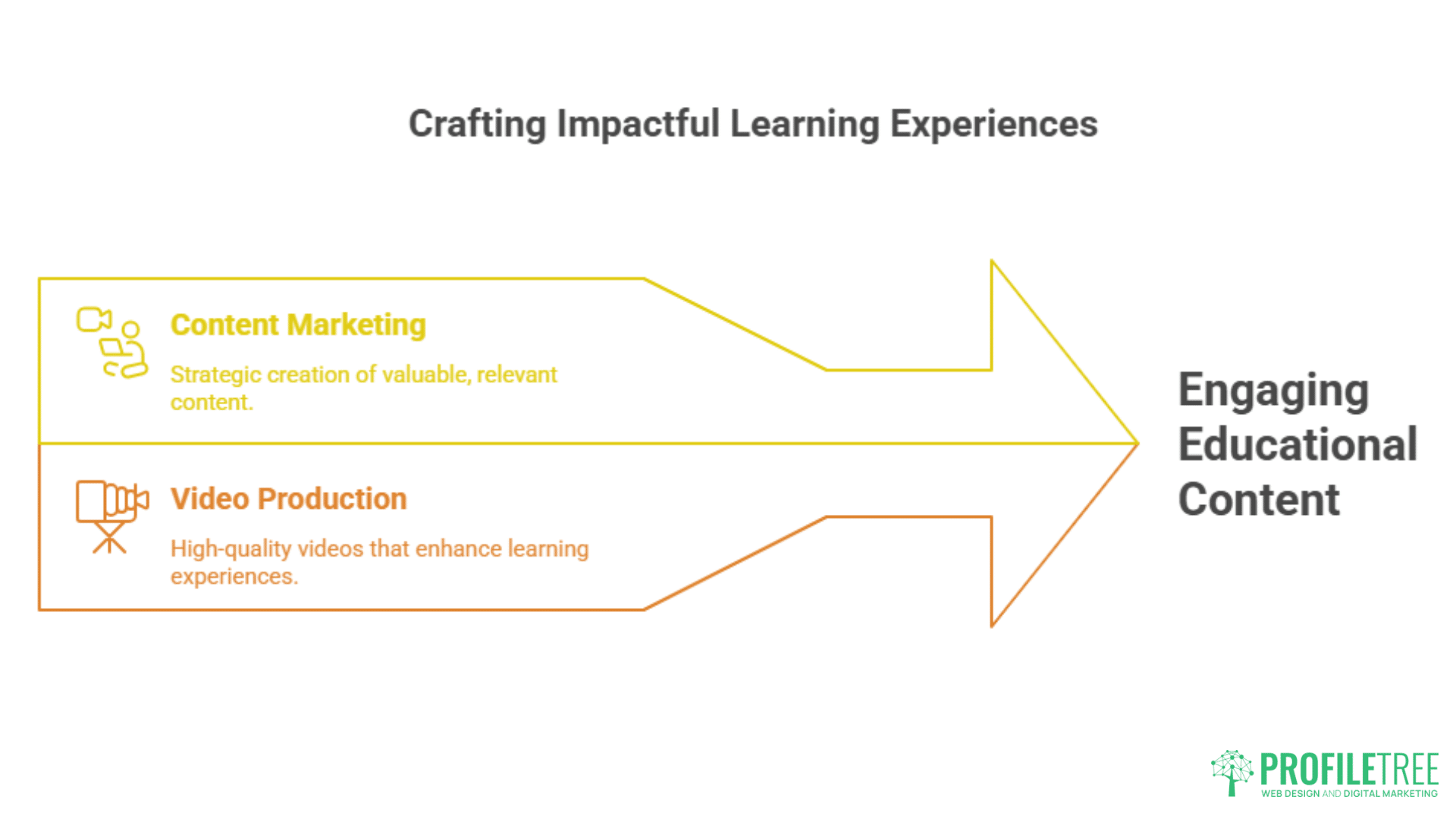 Crafting Impactful Learning Experiences

Content Marketing

Strategic creation of valuable, relevant content.

Video Production

High-quality videos that enhance learning experiences.

Engaging Educational Content

PROFILETREE
WEB DESIGN AND DIGITAL MARKETING